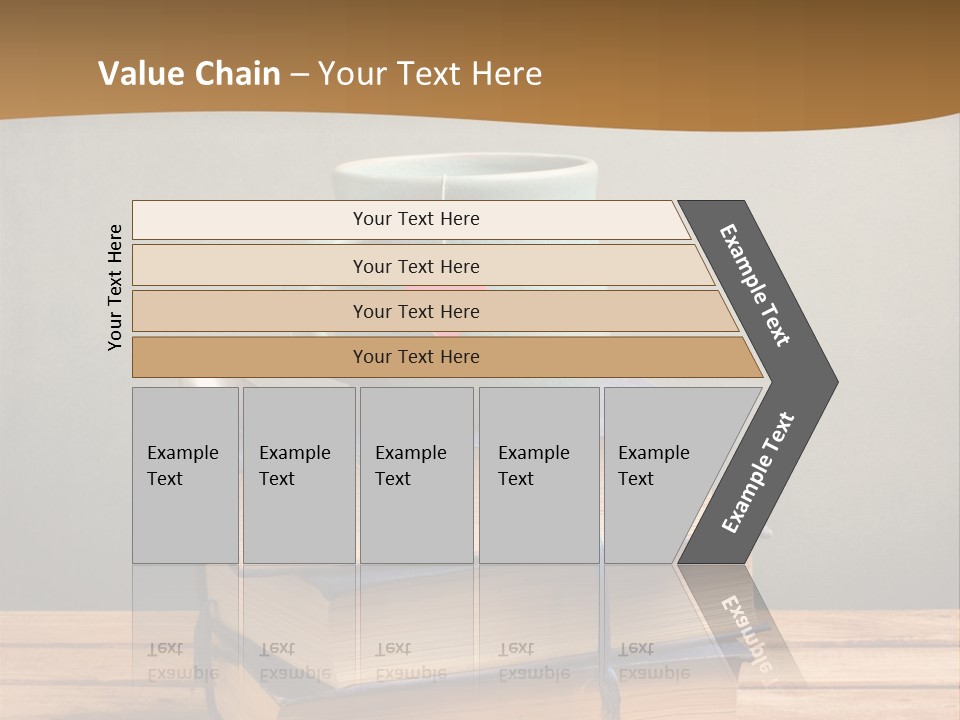 Value Chain – Your Text Here

Your Text Here

Your Text Here

Your Text Here

Your Text Here

Your Text Here

Example Text

Example Text

Example Text

Example Text

Example Text

Example Text

Example Text